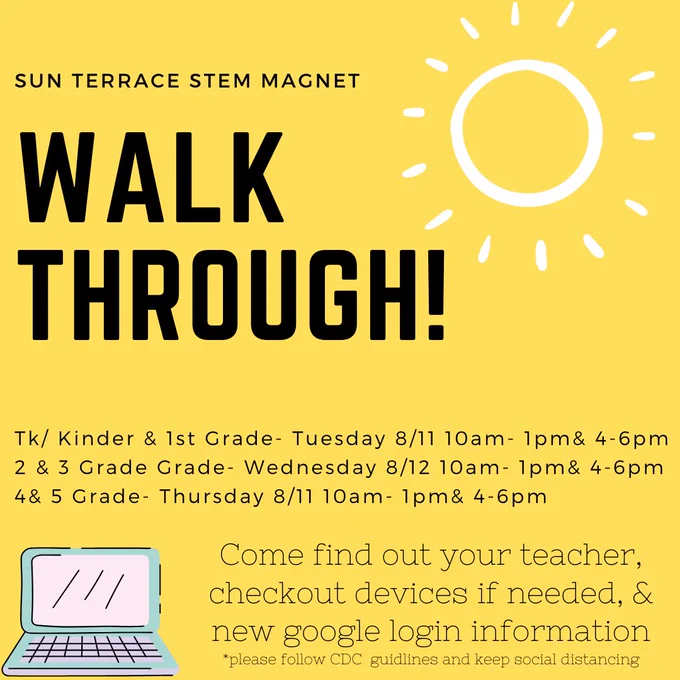 SUN TERRACE STEM MAGNET

WALK THROUGH!

Tk/ Kinder & 1st Grade- Tuesday 8/11 10am- 1pm& 4-6pm
2 & 3 Grade Grade- Wednesday 8/12 10am- 1pm& 4-6pm
4& 5 Grade- Thursday 8/11 10am- 1pm& 4-6pm

Come find out your teacher, checkout devices if needed, & new google login information
*please follow CDC guidlines and keep social distancing